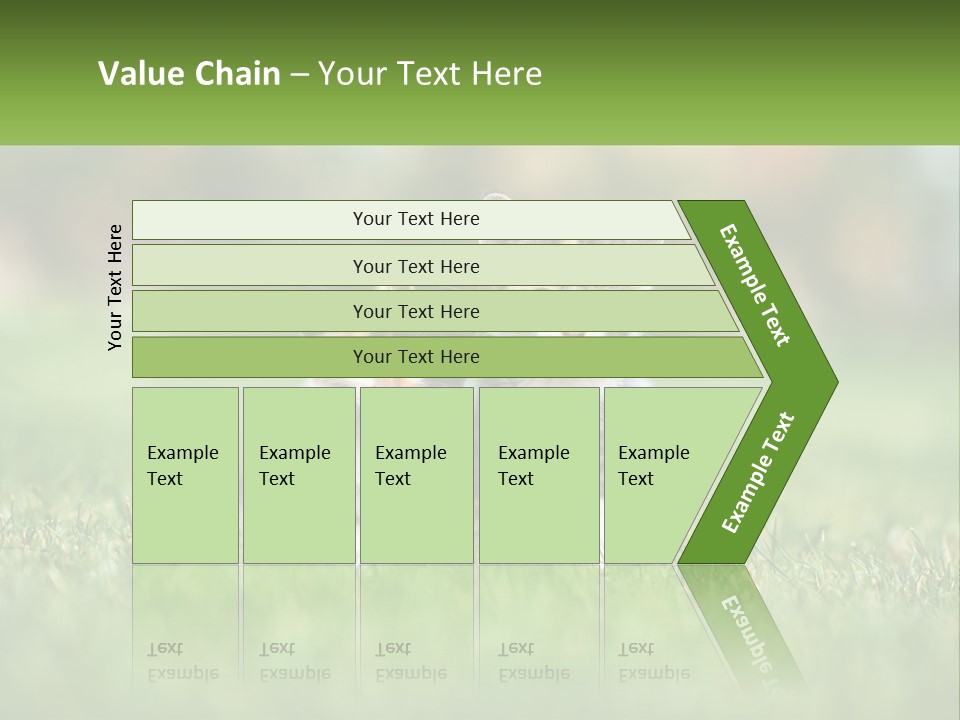 Value Chain – Your Text Here

Your Text Here

Your Text Here

Your Text Here

Your Text Here

Your Text Here

Example Text

Example Text

Example Text

Example Text

Example Text

Example Text

Example Text